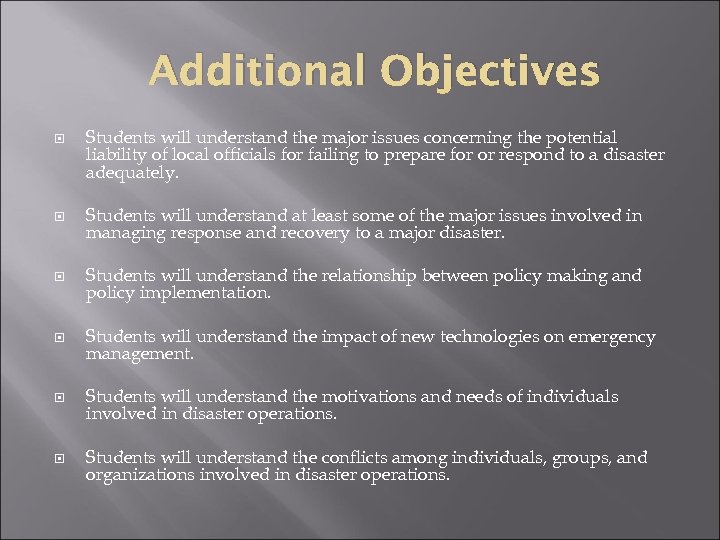 Additional Objectives

Students will understand the major issues concerning the potential liability of local officials for failing to prepare for or respond to a disaster adequately.

Students will understand at least some of the major issues involved in managing response and recovery to a major disaster.

Students will understand the relationship between policy making and policy implementation.

Students will understand the impact of new technologies on emergency management.

Students will understand the motivations and needs of individuals involved in disaster operations.

Students will understand the conflicts among individuals, groups, and organizations involved in disaster operations.